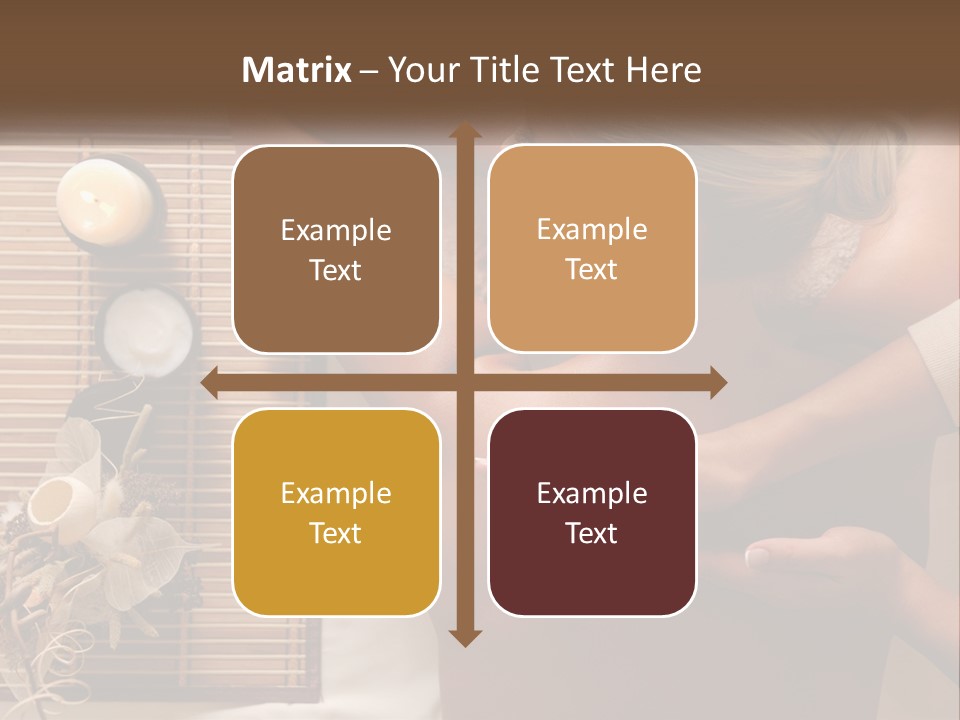 Matrix – Your Title Text Here

Example Text

Example Text

Example Text

Example Text